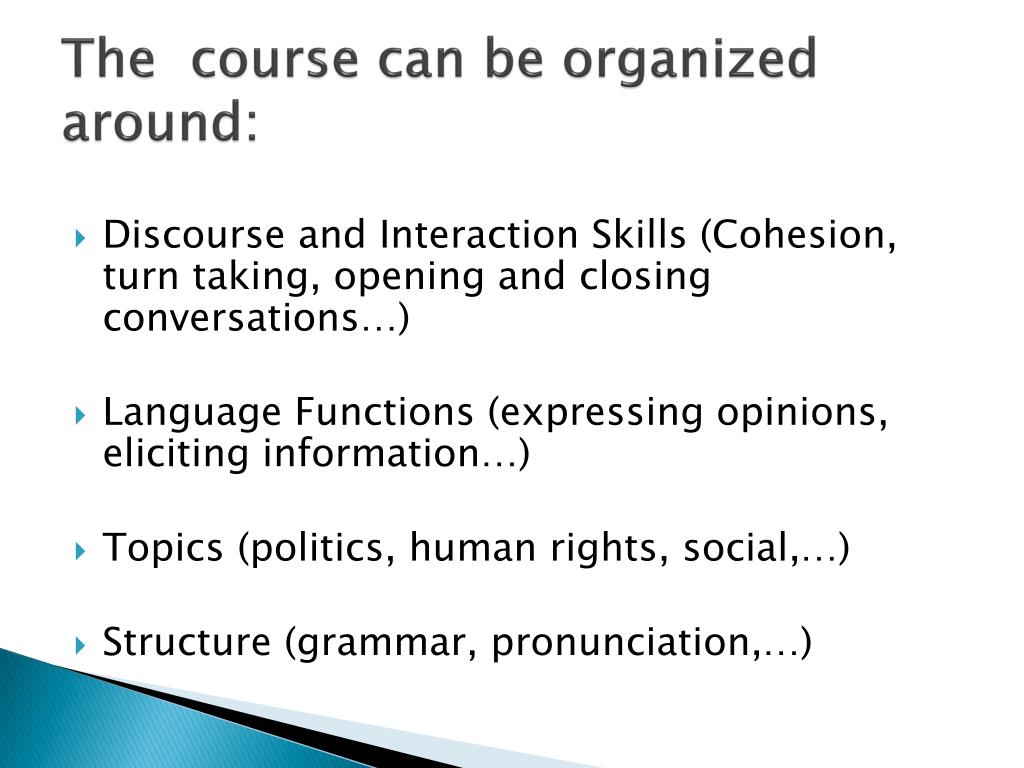 The course can be organized around:

Discourse and Interaction Skills (Cohesion, turn taking, opening and closing conversations…)

Language Functions (expressing opinions, eliciting information…)

Topics (politics, human rights, social,…)

Structure (grammar, pronunciation,…)